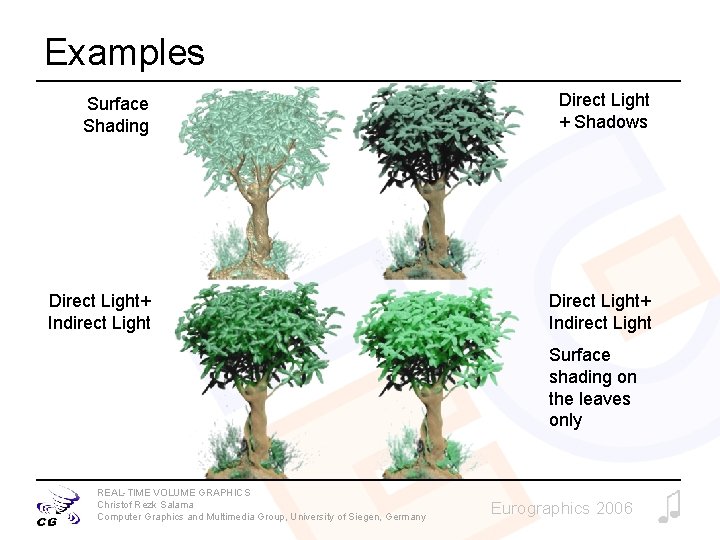 Examples

Surface Shading

Direct Light + Shadows

Direct Light+ Indirect Light

Direct Light+ Indirect Light

Surface shading on the leaves only

CG

REAL-TIME VOLUME GRAPHICS
Christof Rezk Salama
Computer Graphics and Multimedia Group, University of Siegen, Germany

Eurographics 2006